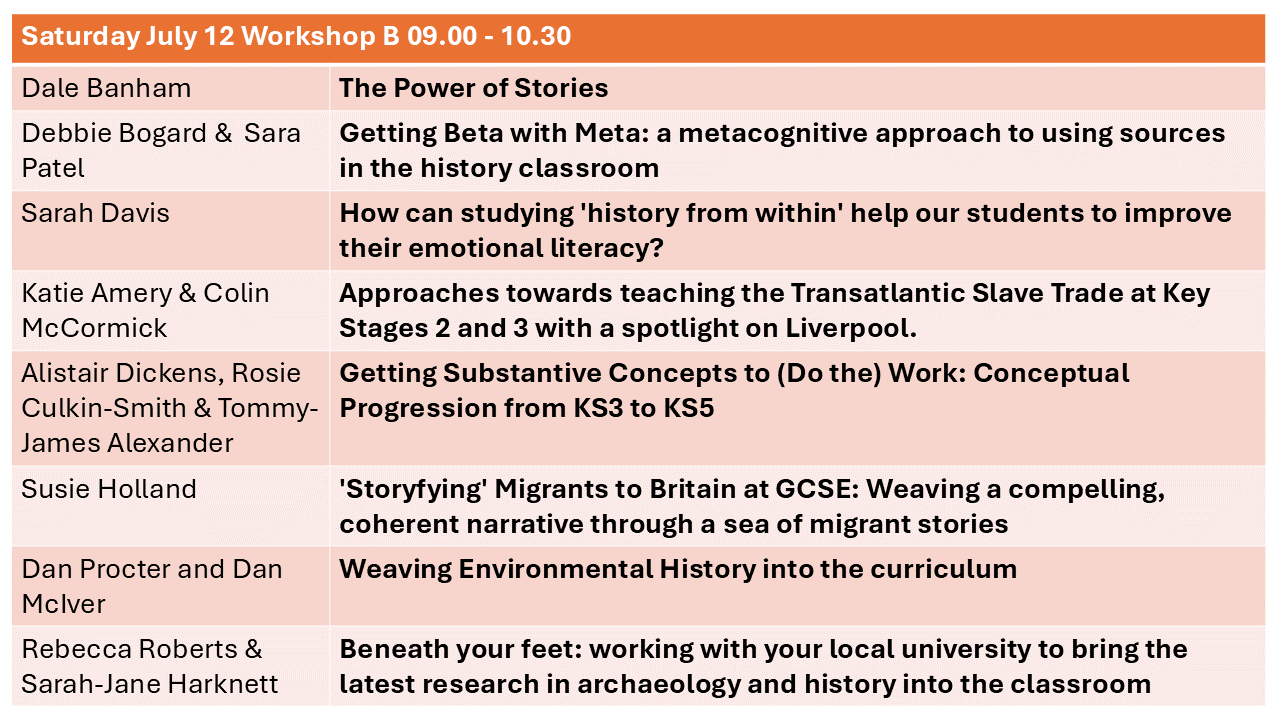 | Saturday July 12 Workshop B 09.00 - 10.30 | |
|---|---|
| Dale Banham | The Power of Stories |
| Debbie Bogard & Sara Patel | Getting Beta with Meta: a metacognitive approach to using sources in the history classroom |
| Sarah Davis | How can studying 'history from within' help our students to improve their emotional literacy? |
| Katie Amery & Colin McCormick | Approaches towards teaching the Transatlantic Slave Trade at Key Stages 2 and 3 with a spotlight on Liverpool. |
| Alistair Dickens, Rosie Culkin-Smith & Tommy-James Alexander | Getting Substantive Concepts to (Do the) Work: Conceptual Progression from KS3 to KS5 |
| Susie Holland | 'Storyfying' Migrants to Britain at GCSE: Weaving a compelling, coherent narrative through a sea of migrant stories |
| Dan Procter and Dan McIver | Weaving Environmental History into the curriculum |
| Rebecca Roberts & Sarah-Jane Harknett | Beneath your feet: working with your local university to bring the latest research in archaeology and history into the classroom |